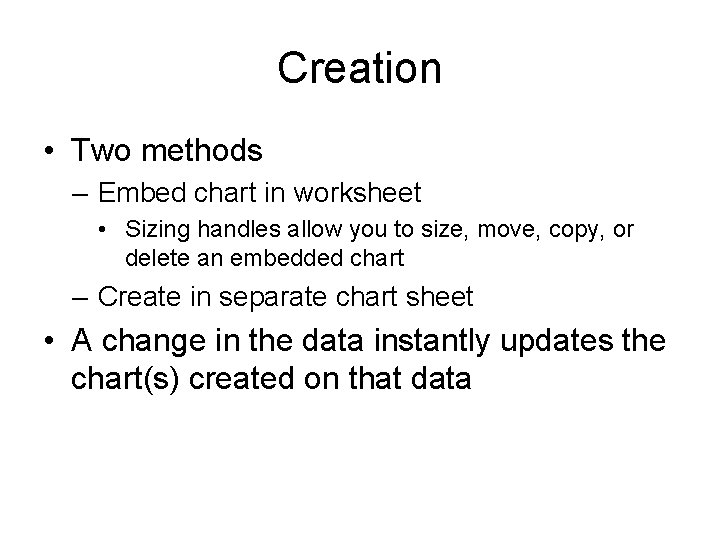 Creation

• Two methods

– Embed chart in worksheet

• Sizing handles allow you to size, move, copy, or delete an embedded chart

– Create in separate chart sheet

• A change in the data instantly updates the chart(s) created on that data